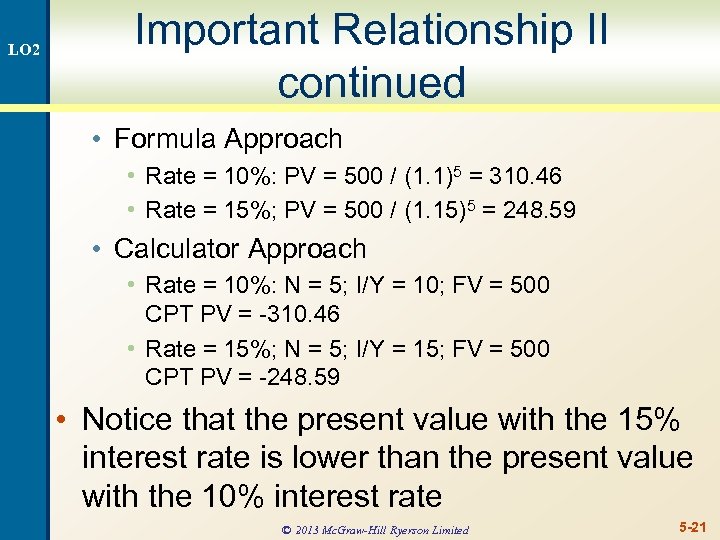 LO2

Important Relationship II continued

• Formula Approach
  • Rate = 10%: PV = 500 / $(1.1)^5$ = 310.46
  • Rate = 15%; PV = 500 / $(1.15)^5$ = 248.59
• Calculator Approach
  • Rate = 10%: N = 5; I/Y = 10; FV = 500 CPT PV = -310.46
  • Rate = 15%; N = 5; I/Y = 15; FV = 500 CPT PV = -248.59

• Notice that the present value with the 15% interest rate is lower than the present value with the 10% interest rate

© 2013 McGraw-Hill Ryerson Limited

5-21